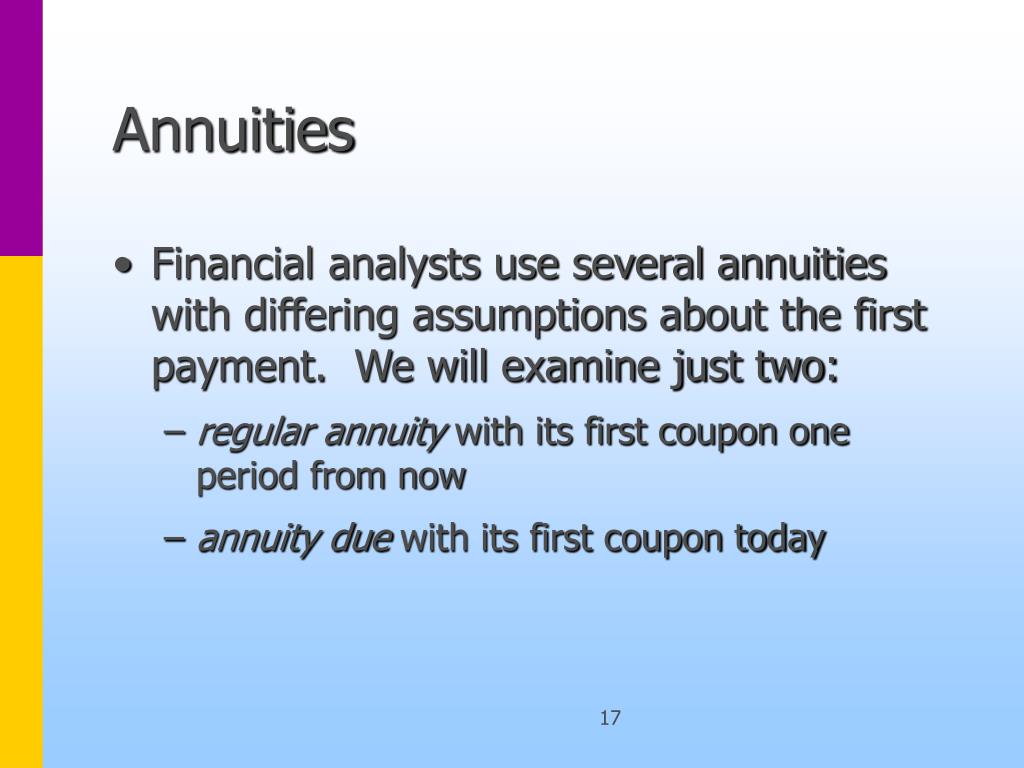 Annuities

• Financial analysts use several annuities with differing assumptions about the first payment.  We will examine just two:

– regular annuity with its first coupon one period from now

– annuity due with its first coupon today

17